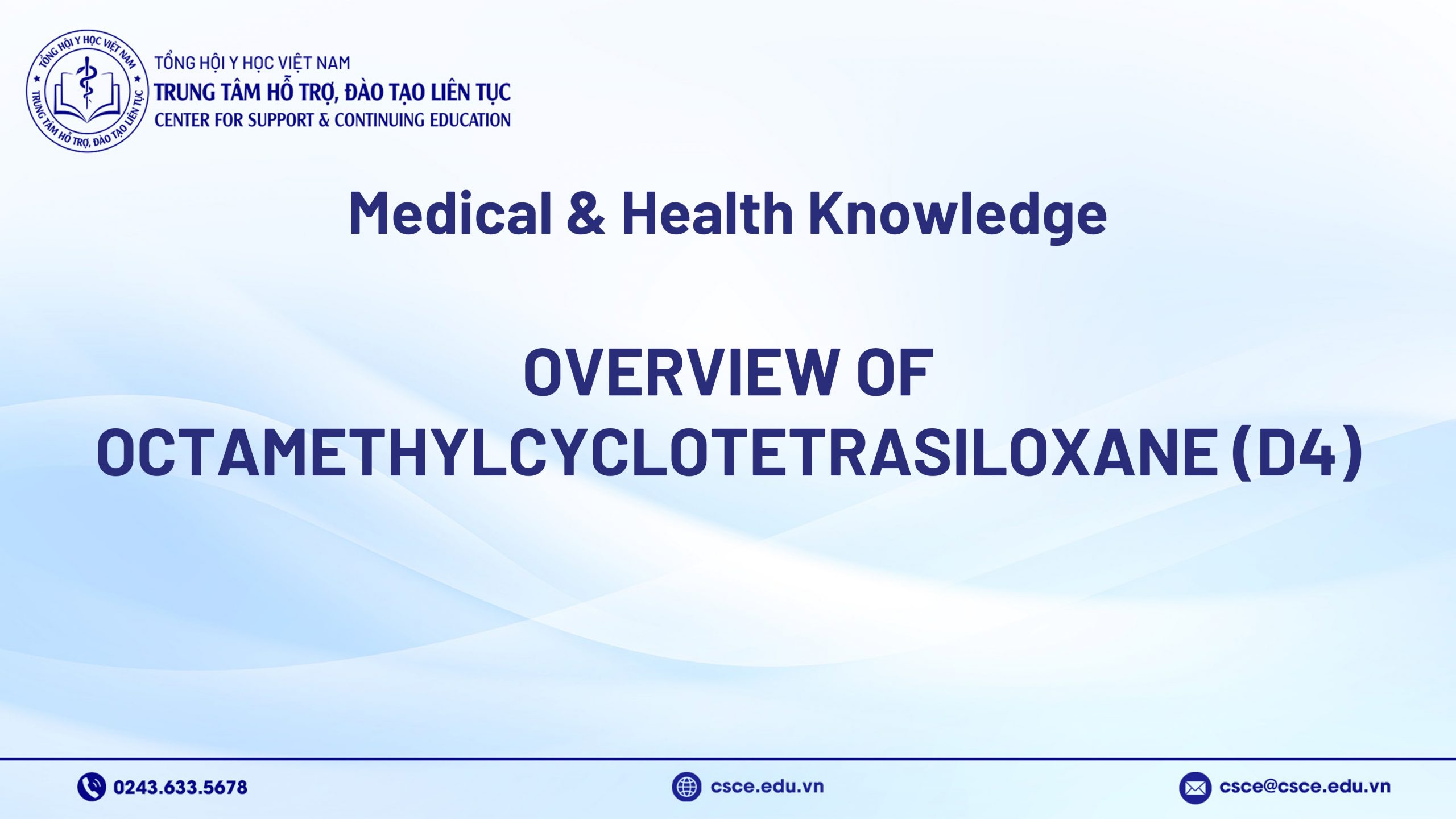 TỔNG HỘI Y HỌC VIỆT NAM
TRUNG TÂM HỖ TRỢ, ĐÀO TẠO LIÊN TỤC

TỔNG HỘI Y HỌC VIỆT NAM
TRUNG TÂM HỖ TRỢ, ĐÀO TẠO LIÊN TỤC
CENTER FOR SUPPORT & CONTINUING EDUCATION

Medical & Health Knowledge

OVERVIEW OF OCTAMETHYLCYCLOTETRASILOXANE (D4)

0243.633.5678

csce.edu.vn

csce@csce.edu.vn